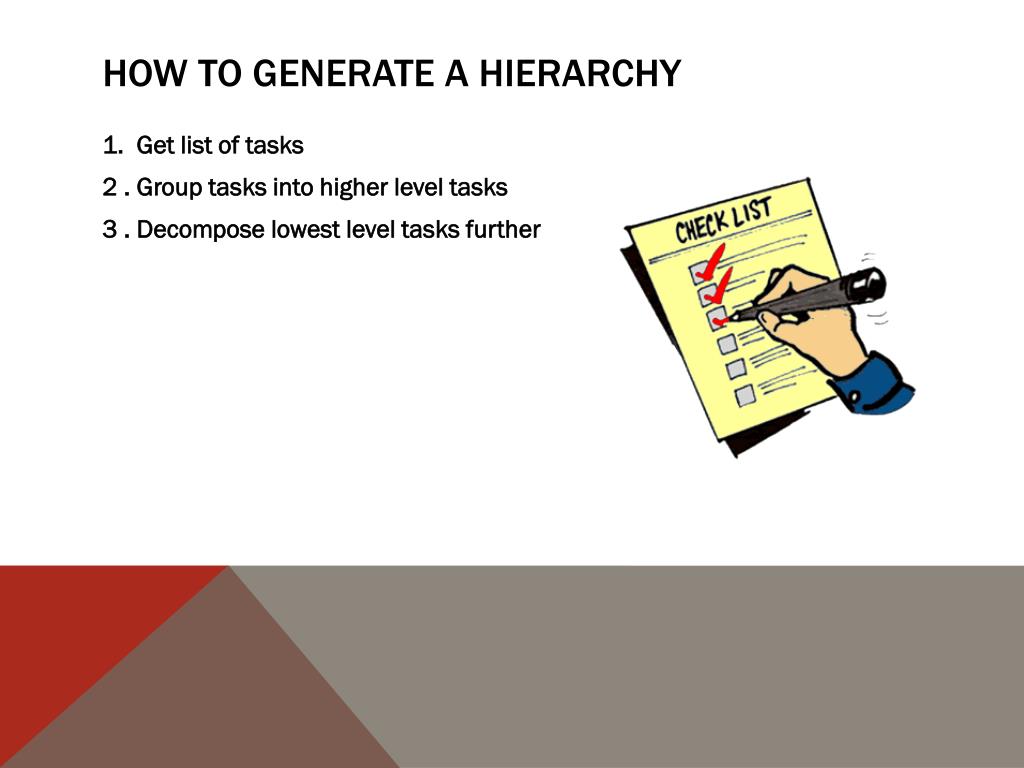 HOW TO GENERATE A HIERARCHY

1. Get list of tasks

2 . Group tasks into higher level tasks

3 . Decompose lowest level tasks further

CHECK LIST